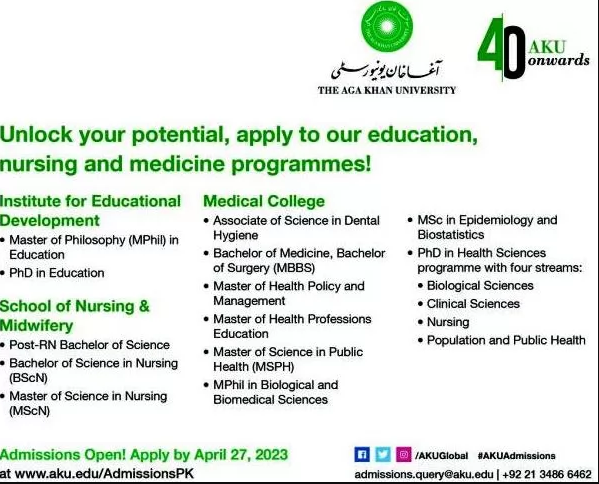 آغا خان یونیورسٹی
THE AGA KHAN UNIVERSITY

40 AKU onwards

Unlock your potential, apply to our education, nursing and medicine programmes!

Institute for Educational Development
• Master of Philosophy (MPhil) in Education
• PhD in Education

School of Nursing & Midwifery
• Post-RN Bachelor of Science
• Bachelor of Science in Nursing (BScN)
• Master of Science in Nursing (MScN)

Medical College
• Associate of Science in Dental Hygiene
• Bachelor of Medicine, Bachelor of Surgery (MBBS)
• Master of Health Policy and Management
• Master of Health Professions Education
• Master of Science in Public Health (MSPH)
• MPhil in Biological and Biomedical Sciences

• MSc in Epidemiology and Biostatistics
• PhD in Health Sciences programme with four streams:
• Biological Sciences
• Clinical Sciences
• Nursing
• Population and Public Health

Admissions Open! Apply by April 27, 2023
at www.aku.edu/AdmissionsPK

/AKUGlobal #AKUAdmissions
admissions.query@aku.edu | +92 21 3486 6462